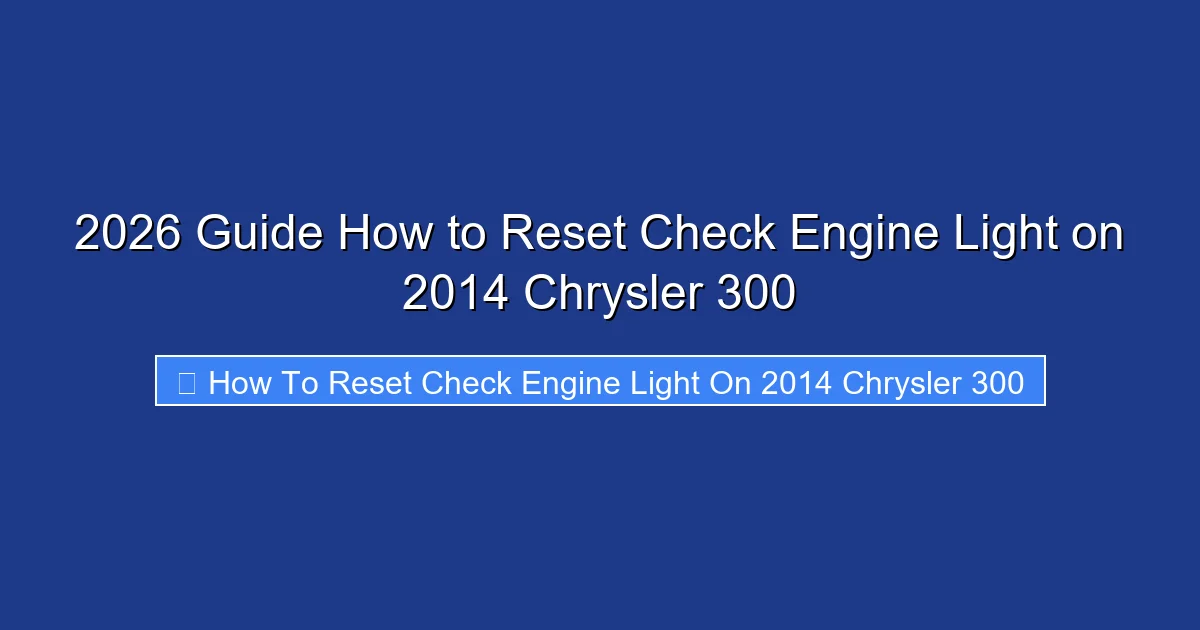 2026 Guide How to Reset Check Engine Light on 2014 Chrysler 300

How To Reset Check Engine Light On 2014 Chrysler 300